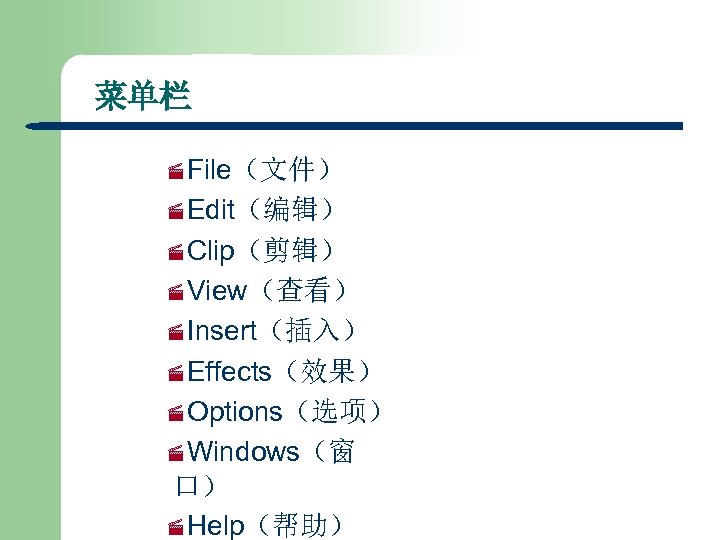 菜单栏

File（文件）
Edit（编辑）
Clip（剪辑）
View（查看）
Insert（插入）
Effects（效果）
Options（选项）
Windows（窗口）
Help（帮助）